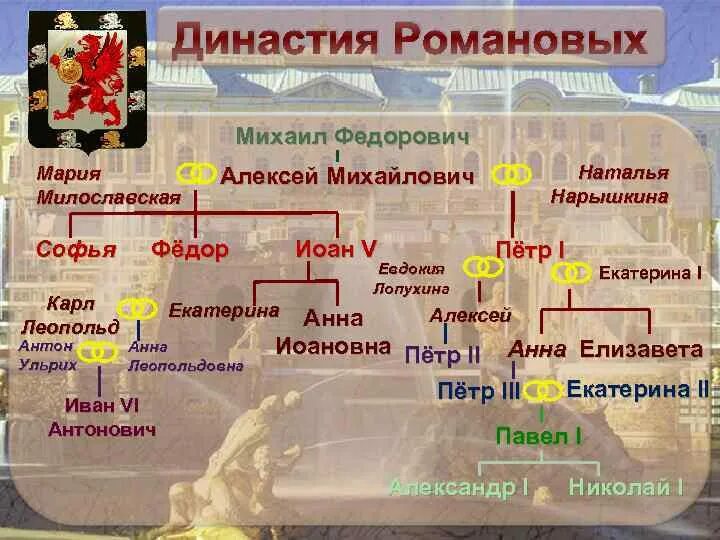 Династия Романовых

Михаил Федорович

Мария Милославская

Алексей Михайлович

Наталья Нарышкина

Софья

Фёдор

Иоан V

Пётр I

Евдокия Лопухина

Екатерина I

Карл Леопольд

Екатерина

Анна Иоановна

Алексей

Антон Ульрих

Анна Леопольдовна

Пётр II

Анна

Елизавета

Иван VI Антонович

Пётр III

Екатерина II

Павел I

Александр I

Николай I